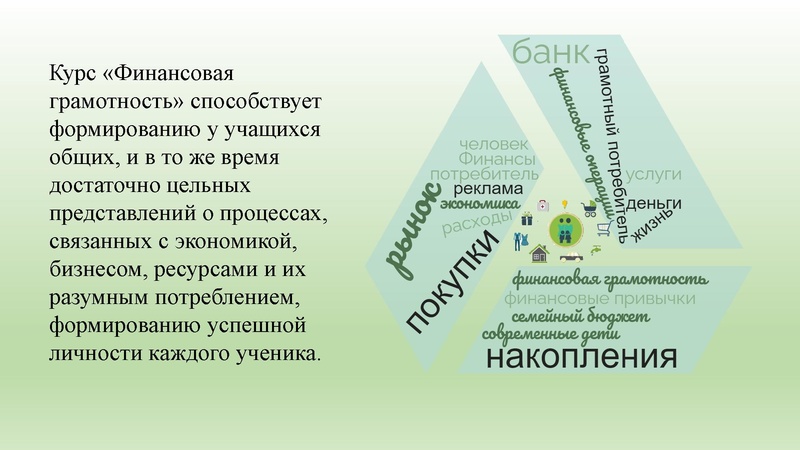 Курс «Финансовая грамотность» способствует формированию у учащихся общих, и в то же время достаточно цельных представлений о процессах, связанных с экономикой, бизнесом, ресурсами и их разумным потреблением, формированию успешной личности каждого ученика.

банк
грамотный потребитель
финансовые операции
услуги
деньги
жизнь
человек
Финансы
потребитель
реклама
экономика
расходы
рынок
покупки
финансовая грамотность
финансовые привычки
семейный бюджет
современные дети
накопления